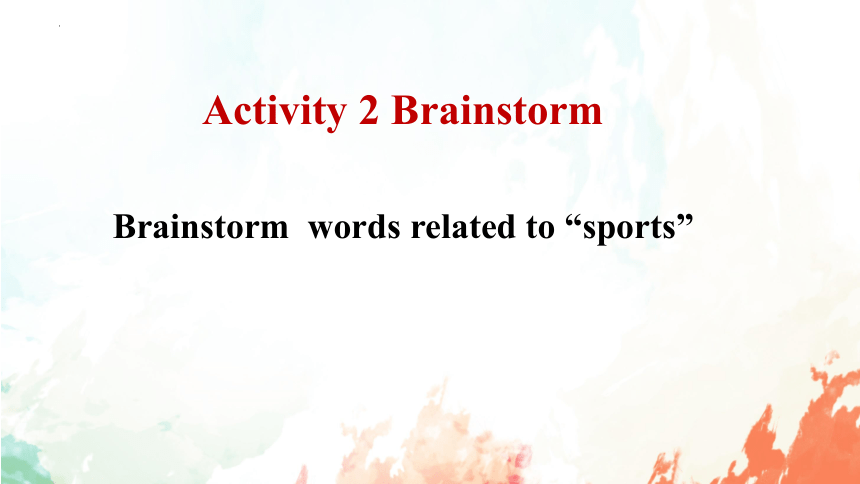 Activity 2 Brainstorm

Brainstorm words related to “sports”